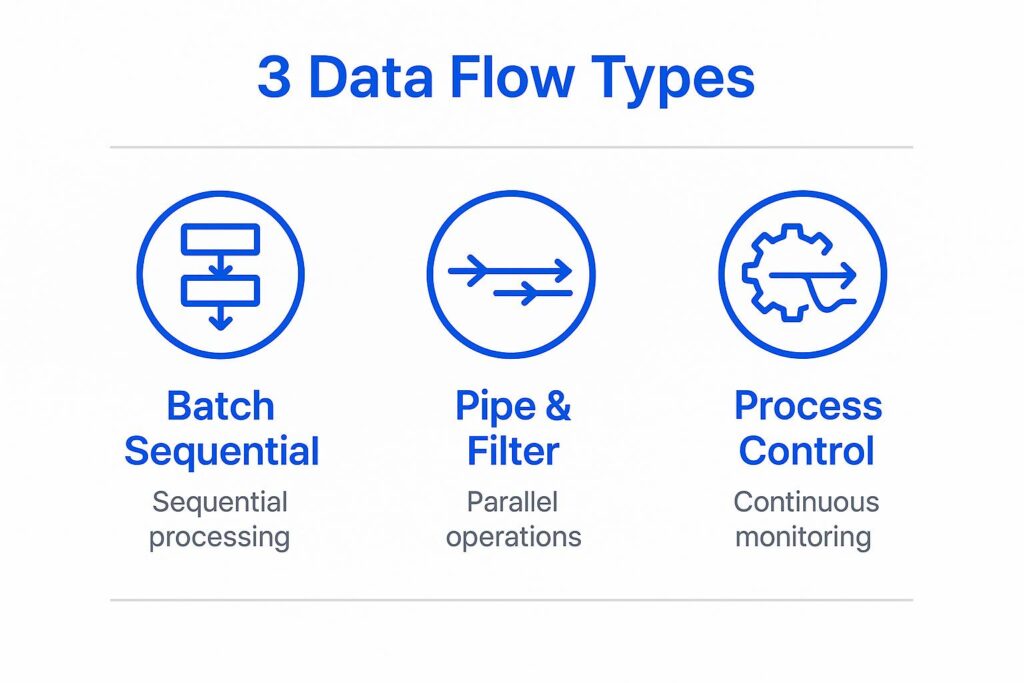 3 Data Flow Types

Batch Sequential
Sequential processing

Pipe & Filter
Parallel operations

Process Control
Continuous monitoring